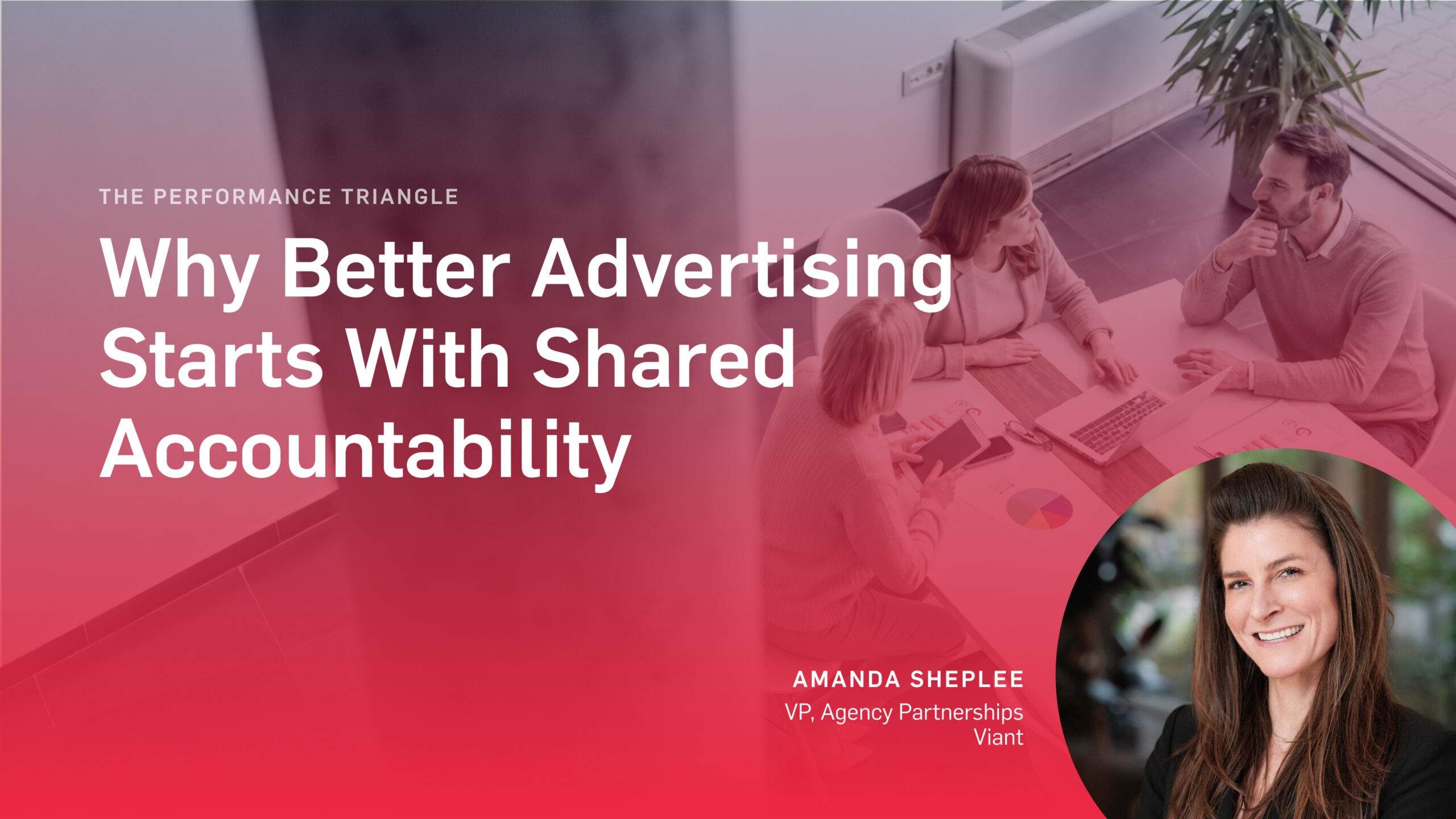 THE PERFORMANCE TRIANGLE

Why Better Advertising Starts With Shared Accountability

AMANDA SHEPLEE
VP, Agency Partnerships
Viant